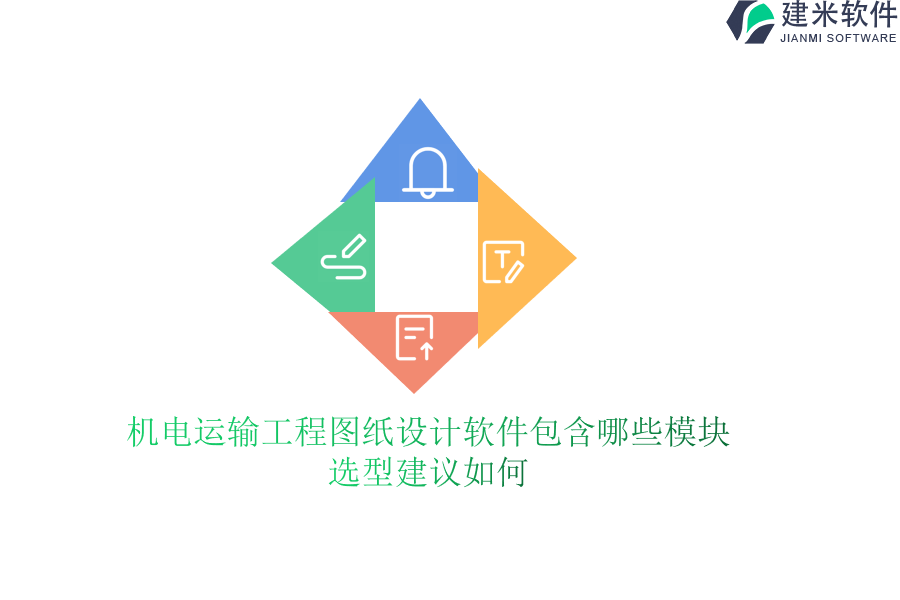 建米软件
JIANMI SOFTWARE

机电运输工程图纸设计软件包含哪些模块
选型建议如何